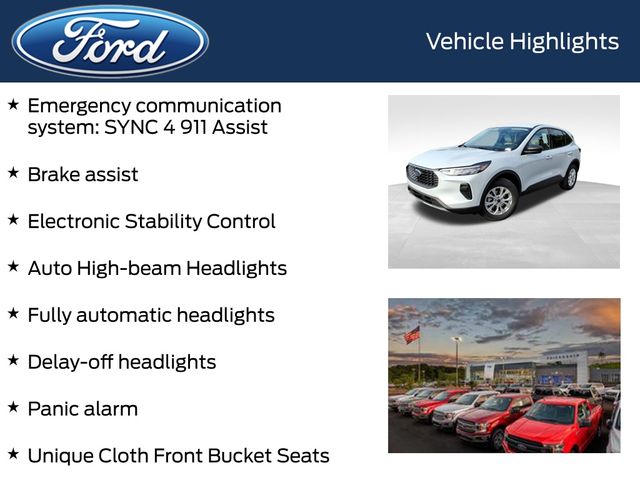 Ford

Vehicle Highlights

★ Emergency communication system: SYNC 4 911 Assist

★ Brake assist

★ Electronic Stability Control

★ Auto High-beam Headlights

★ Fully automatic headlights

★ Delay-off headlights

★ Panic alarm

★ Unique Cloth Front Bucket Seats